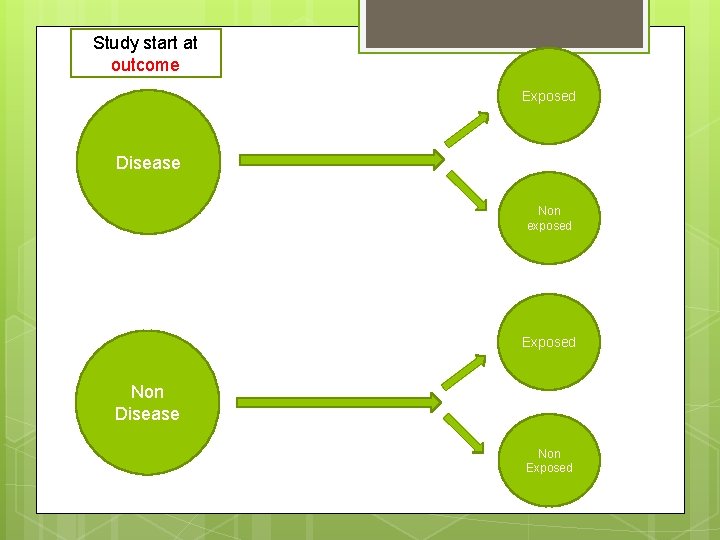 Study start at outcome

Disease

Exposed

Non exposed

Non Disease

Exposed

Non Exposed